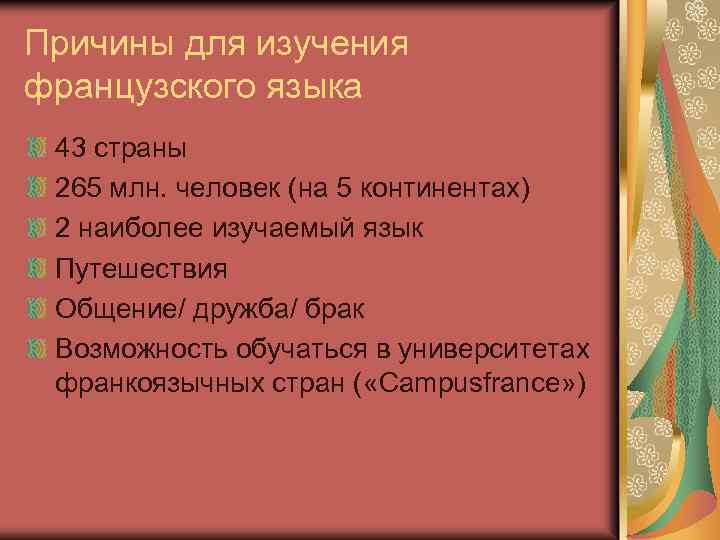 Причины для изучения французского языка

43 страны
265 млн. человек (на 5 континентах)
2 наиболее изучаемый язык
Путешествия
Общение/ дружба/ брак
Возможность обучаться в университетах франкоязычных стран («Campusfrance»)